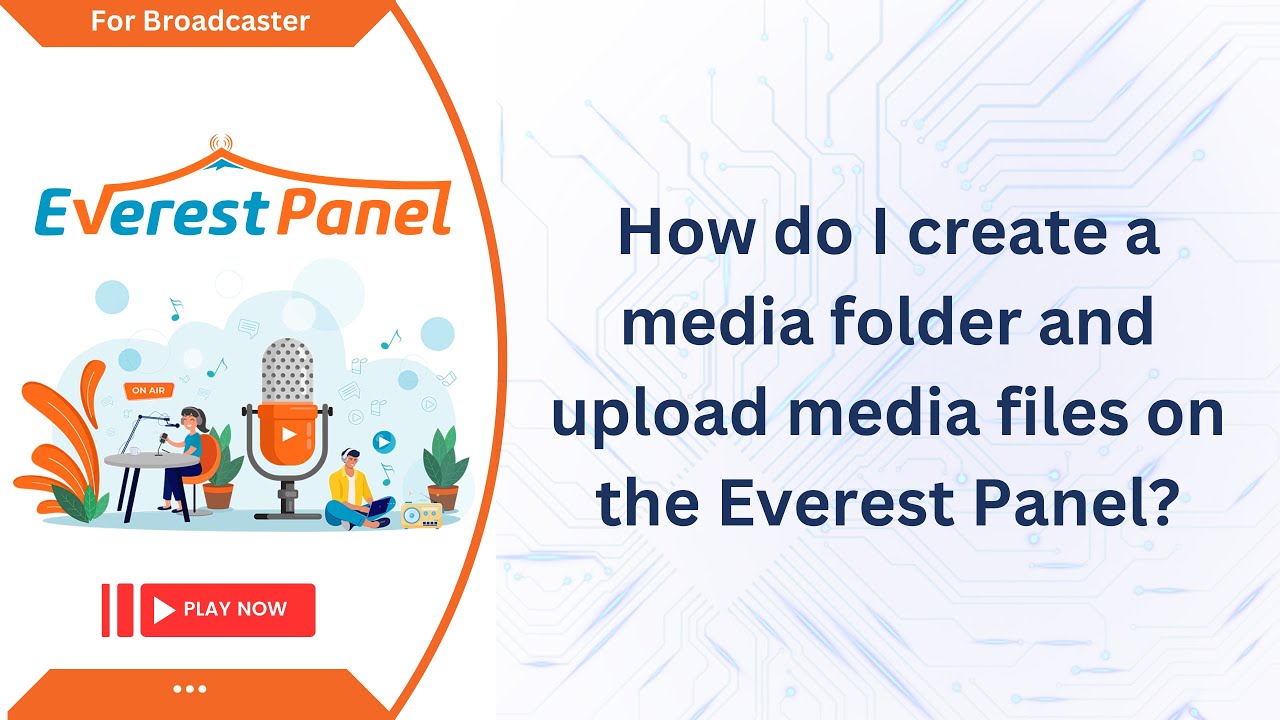 For Broadcaster

Everest Panel

ON AIR

PLAY NOW

How do I create a media folder and upload media files on the Everest Panel?